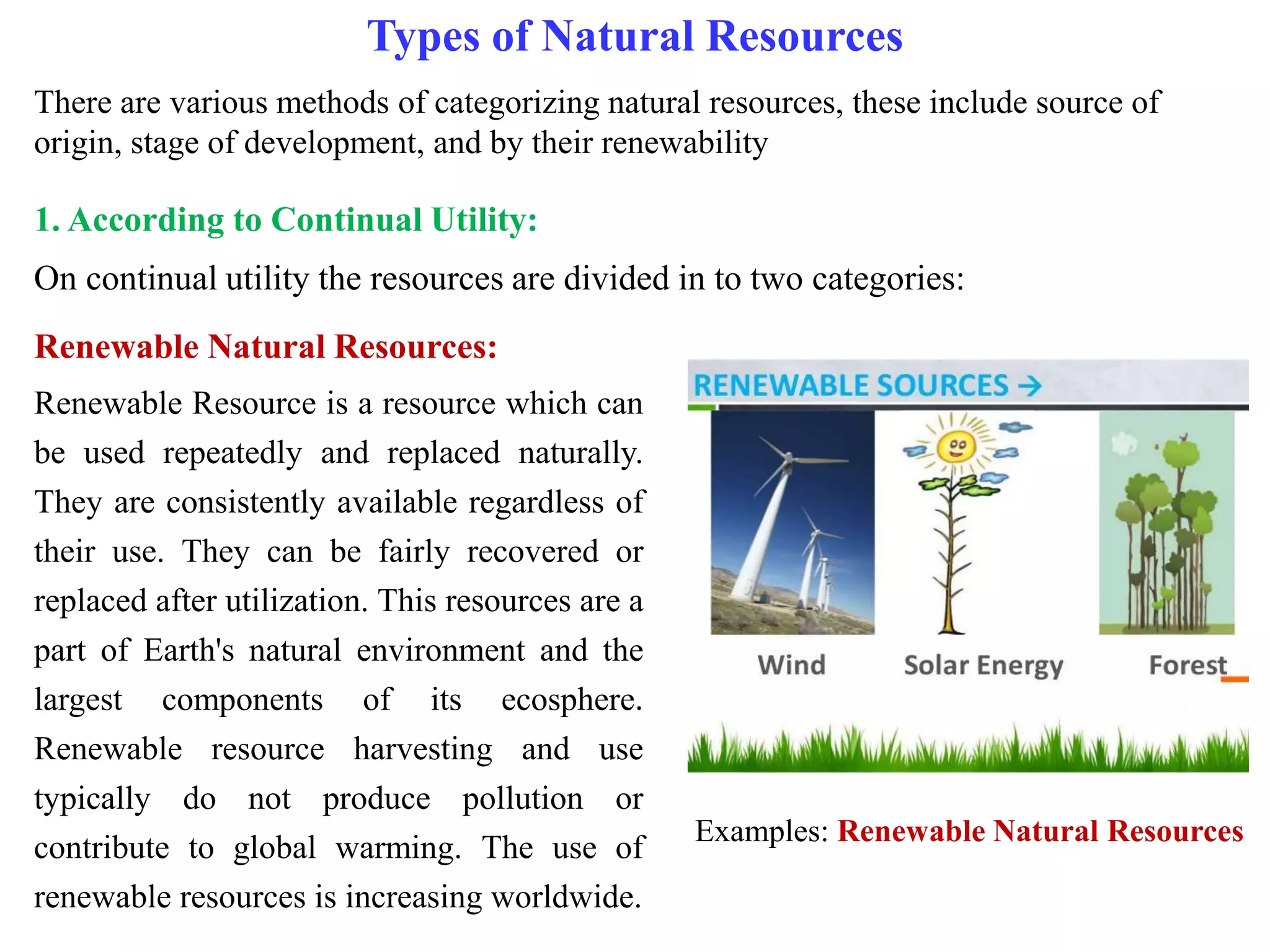 Types of Natural Resources

There are various methods of categorizing natural resources, these include source of origin, stage of development, and by their renewability

1. According to Continual Utility:

On continual utility the resources are divided in to two categories:

Renewable Natural Resources:

Renewable Resource is a resource which can be used repeatedly and replaced naturally. They are consistently available regardless of their use. They can be fairly recovered or replaced after utilization. This resources are a part of Earth's natural environment and the largest components of its ecosphere. Renewable resource harvesting and use typically do not produce pollution or contribute to global warming. The use of renewable resources is increasing worldwide.

RENEWABLE SOURCES →

Wind

Solar Energy

Forest

Examples: Renewable Natural Resources